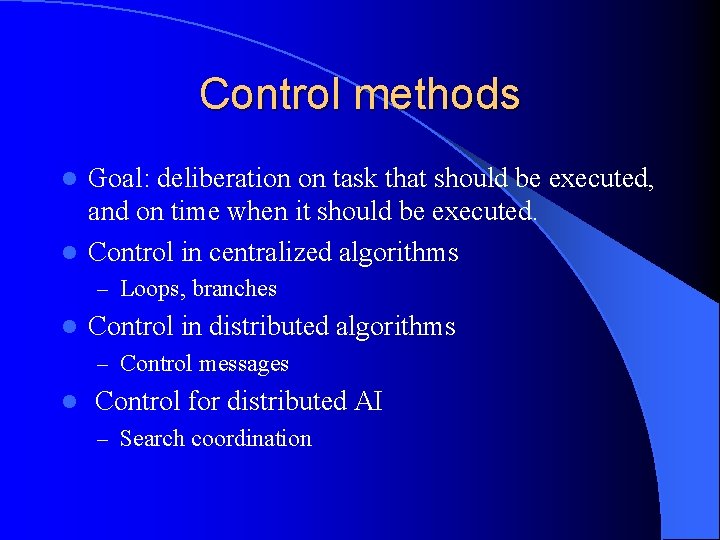 Control methods

- Goal: deliberation on task that should be executed, and on time when it should be executed.
- Control in centralized algorithms
  – Loops, branches
- Control in distributed algorithms
  – Control messages
- Control for distributed AI
  – Search coordination